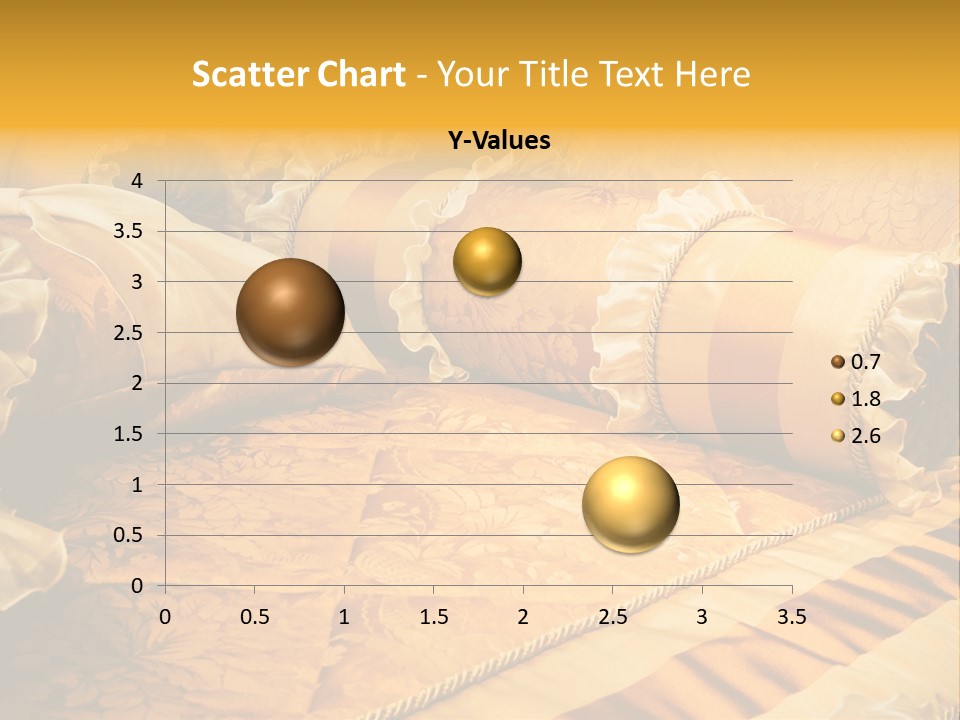 Scatter Chart - Your Title Text Here

Y-Values

4
3.5
3
2.5
2
1.5
1
0.5
0

0 0.5 1 1.5 2 2.5 3 3.5

0.7
1.8
2.6